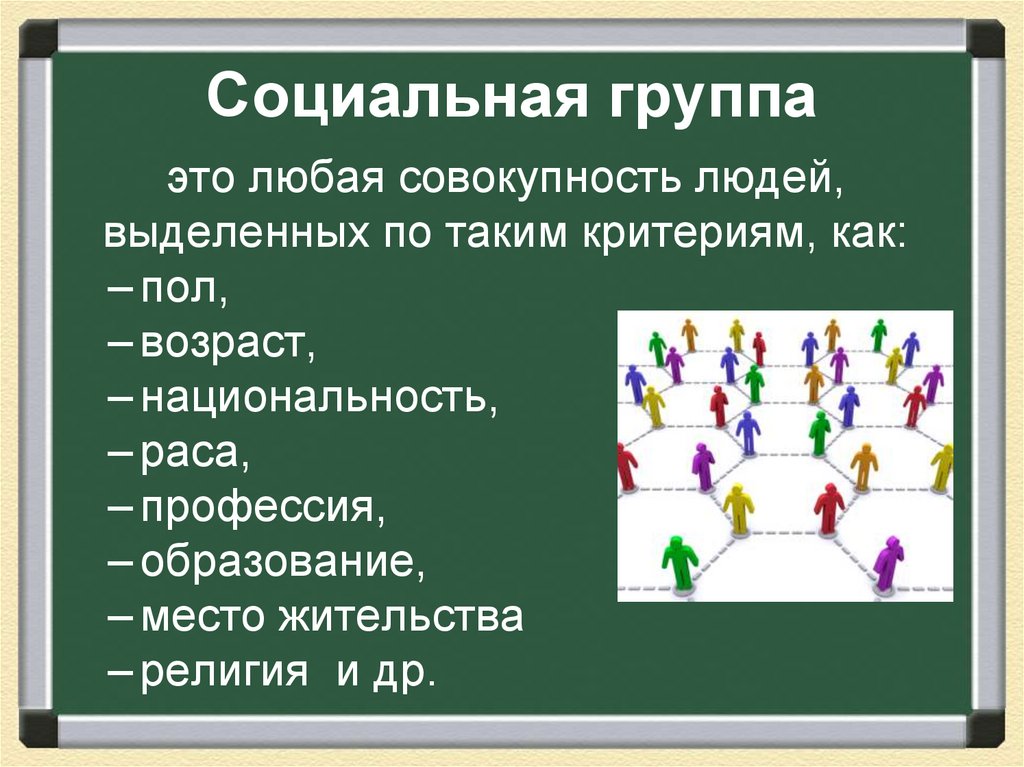 Социальная группа

это любая совокупность людей, выделенных по таким критериям, как:
– пол,
– возраст,
– национальность,
– раса,
– профессия,
– образование,
– место жительства
– религия и др.